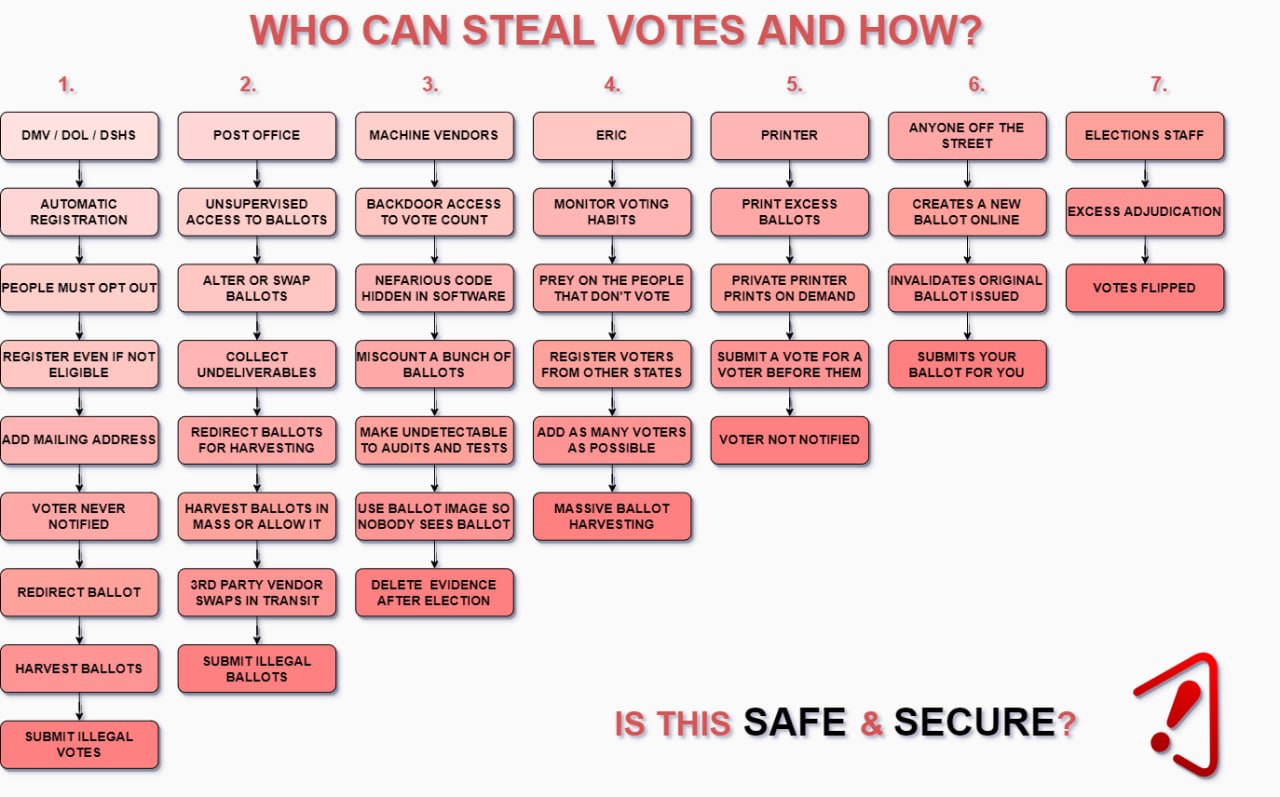 WHO CAN STEAL VOTES AND HOW?

1.

DMV / DOL / DSHS

AUTOMATIC REGISTRATION

PEOPLE MUST OPT OUT

REGISTER EVEN IF NOT ELIGIBLE

ADD MAILING ADDRESS

VOTER NEVER NOTIFIED

REDIRECT BALLOT

HARVEST BALLOTS

SUBMIT ILLEGAL VOTES

2.

POST OFFICE

UNSUPERVISED ACCESS TO BALLOTS

ALTER OR SWAP BALLOTS

COLLECT UNDELIVERABLES

REDIRECT BALLOTS FOR HARVESTING

HARVEST BALLOTS IN MASS OR ALLOW IT

3RD PARTY VENDOR SWAPS IN TRANSIT

SUBMIT ILLEGAL BALLOTS

3.

MACHINE VENDORS

BACKDOOR ACCESS TO VOTE COUNT

NEFARIOUS CODE HIDDEN IN SOFTWARE

MISCOUNT A BUNCH OF BALLOTS

MAKE UNDETECTABLE TO AUDITS AND TESTS

USE BALLOT IMAGE SO NOBODY SEES BALLOT

DELETE EVIDENCE AFTER ELECTION

4.

ERIC

MONITOR VOTING HABITS

PREY ON THE PEOPLE THAT DON'T VOTE

REGISTER VOTERS FROM OTHER STATES

ADD AS MANY VOTERS AS POSSIBLE

MASSIVE BALLOT HARVESTING

5.

PRINTER

PRINT EXCESS BALLOTS

PRIVATE PRINTER PRINTS ON DEMAND

SUBMIT A VOTE FOR A VOTER BEFORE THEM

VOTER NOT NOTIFIED

6.

ANYONE OFF THE STREET

CREATES A NEW BALLOT ONLINE

INVALIDATES ORIGINAL BALLOT ISSUED

SUBMITS YOUR BALLOT FOR YOU

7.

ELECTIONS STAFF

EXCESS ADJUDICATION

VOTES FLIPPED

IS THIS SAFE & SECURE?